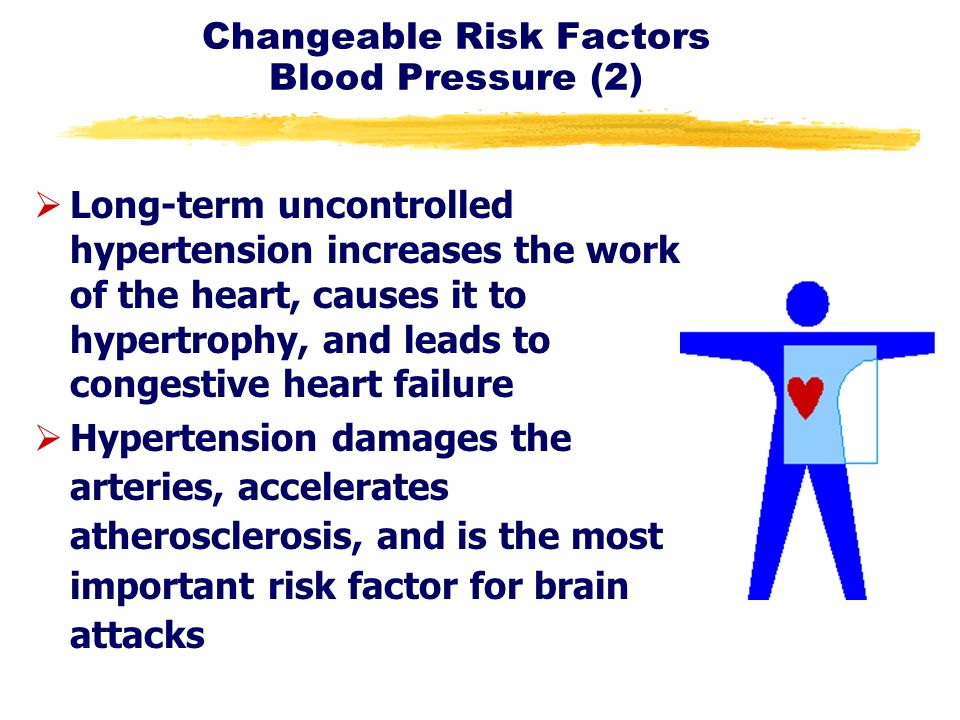 Changeable Risk Factors
Blood Pressure (2)

➢ Long-term uncontrolled hypertension increases the work of the heart, causes it to hypertrophy, and leads to congestive heart failure

➢ Hypertension damages the arteries, accelerates atherosclerosis, and is the most important risk factor for brain attacks